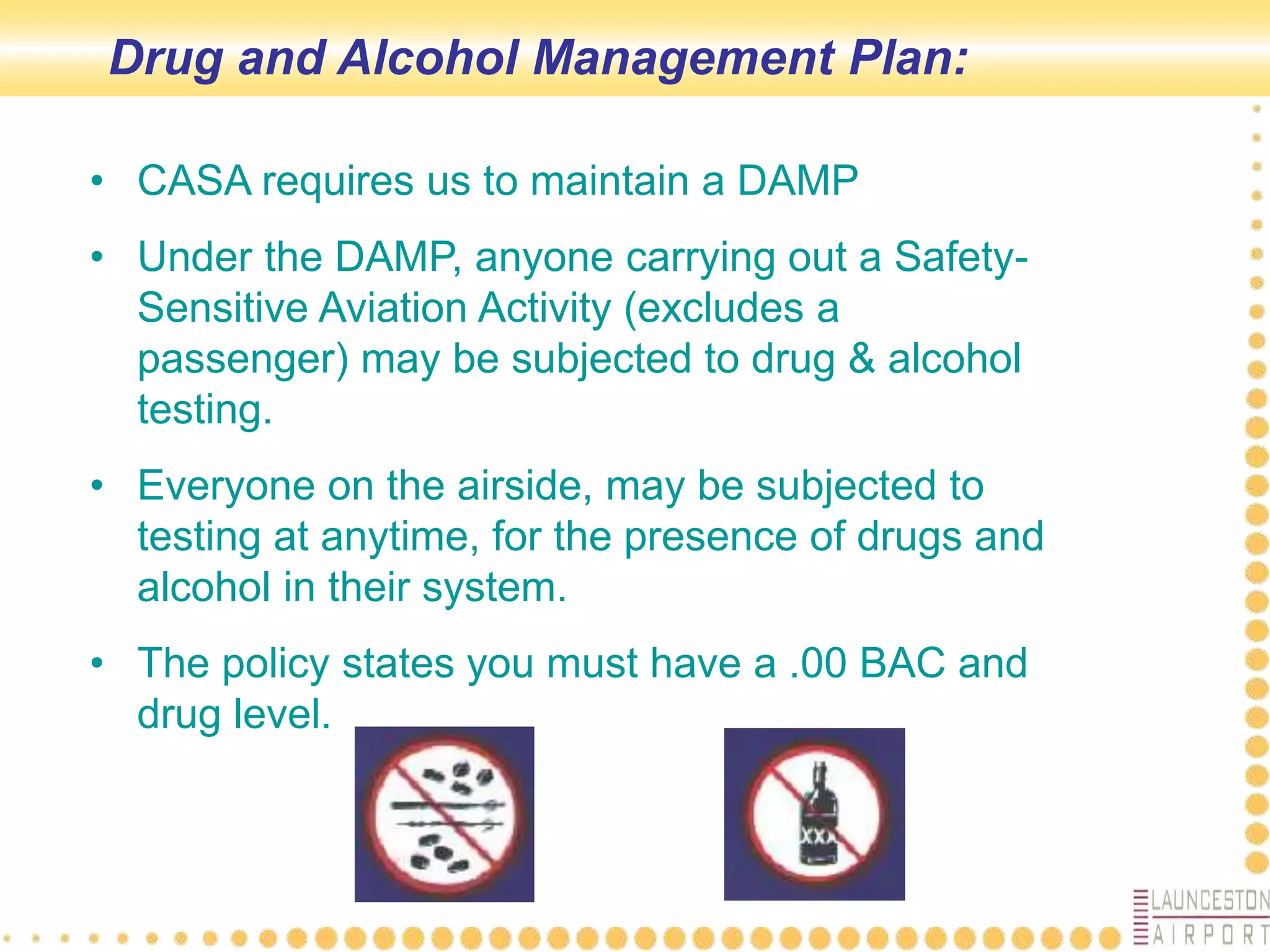 Drug and Alcohol Management Plan:

• CASA requires us to maintain a DAMP

• Under the DAMP, anyone carrying out a Safety-Sensitive Aviation Activity (excludes a passenger) may be subjected to drug & alcohol testing.

• Everyone on the airside, may be subjected to testing at anytime, for the presence of drugs and alcohol in their system.

• The policy states you must have a .00 BAC and drug level.

XXX

LAUNCESTON AIRPORT